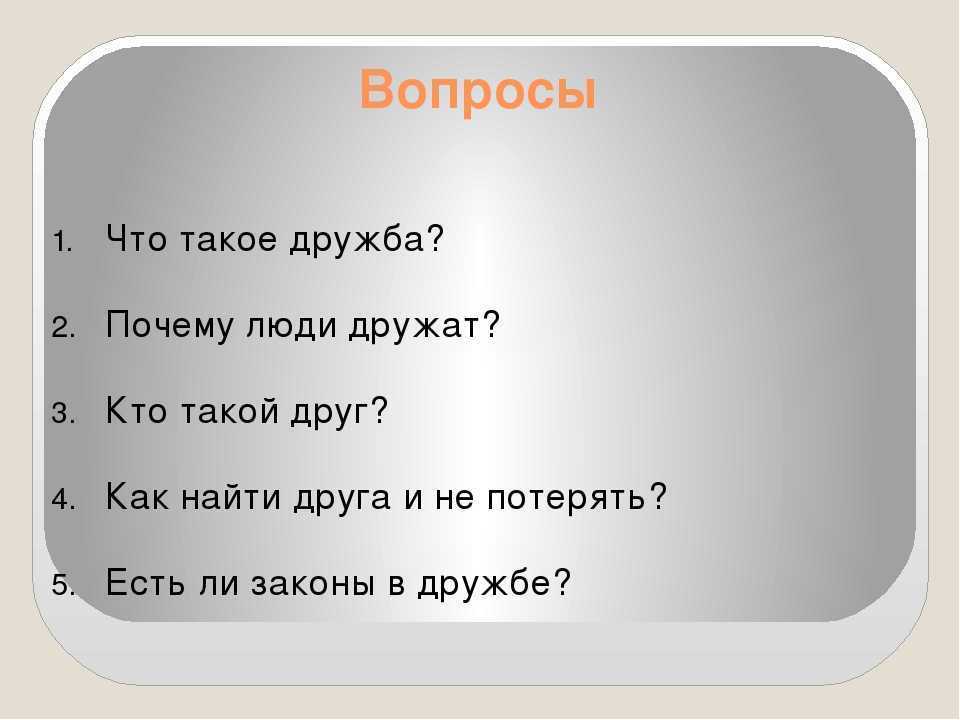 Вопросы

1. Что такое дружба?
2. Почему люди дружат?
3. Кто такой друг?
4. Как найти друга и не потерять?
5. Есть ли законы в дружбе?